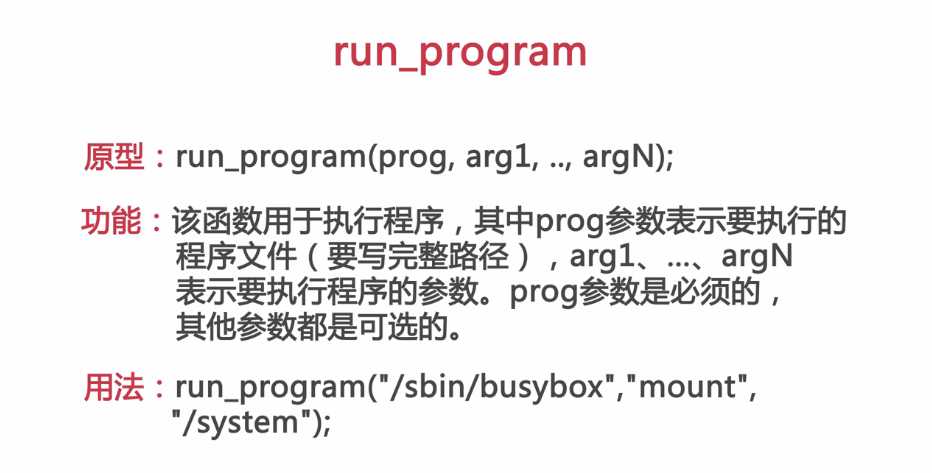 run_program

原型：run_program(prog, arg1, .., argN);

功能：该函数用于执行程序，其中prog参数表示要执行的程序文件（要写完整路径），arg1、...、argN表示要执行程序的参数。prog参数是必须的，其他参数都是可选的。

用法：run_program("/sbin/busybox","mount", "/system");